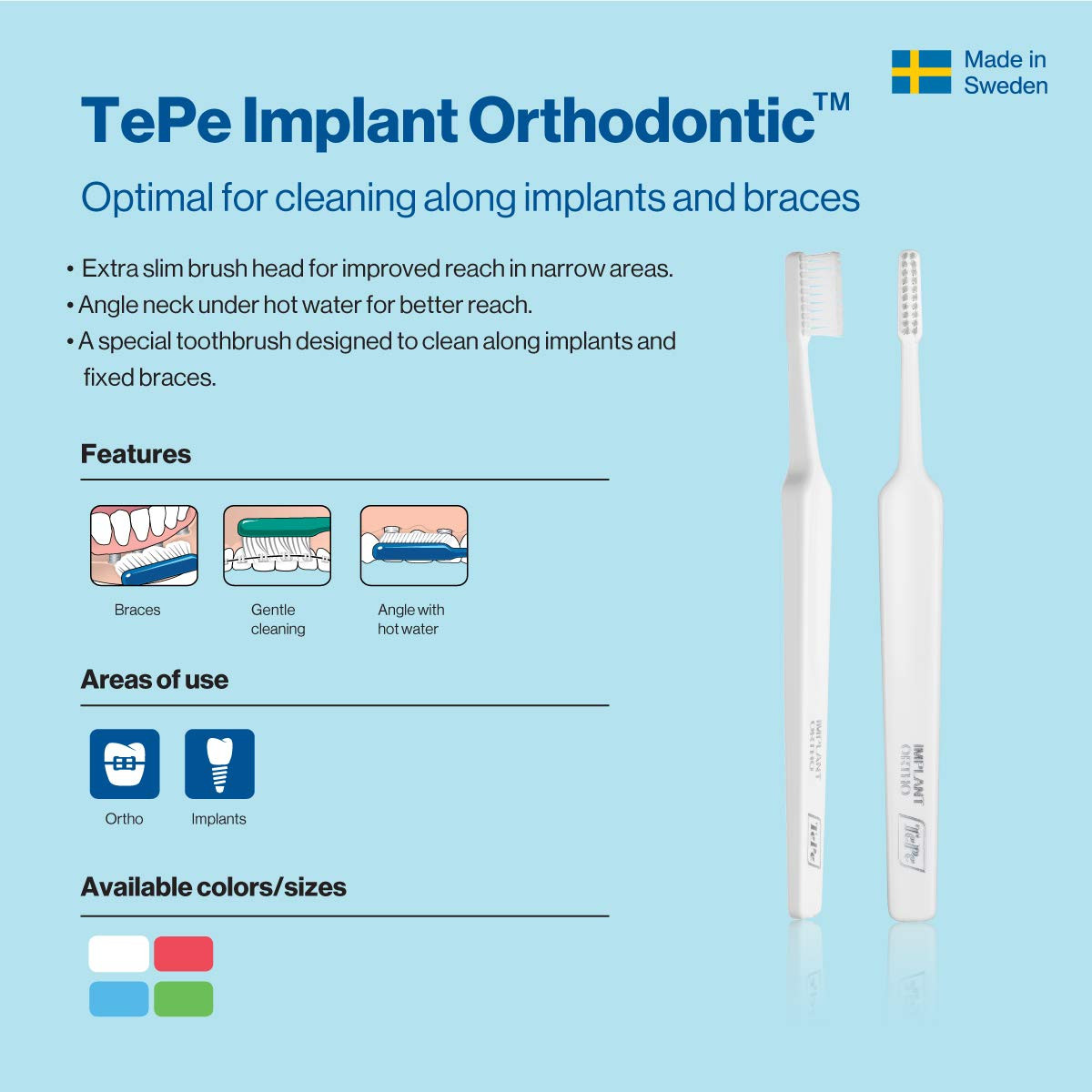 Made in Sweden

TePe Implant Orthodontic™

Optimal for cleaning along implants and braces

• Extra slim brush head for improved reach in narrow areas.
• Angle neck under hot water for better reach.
• A special toothbrush designed to clean along implants and fixed braces.

Features

Braces

Gentle cleaning

Angle with hot water

Areas of use

Ortho

Implants

Available colors/sizes

IMPLANT ORTHO
TePe

IMPLANT ORTHO
TePe